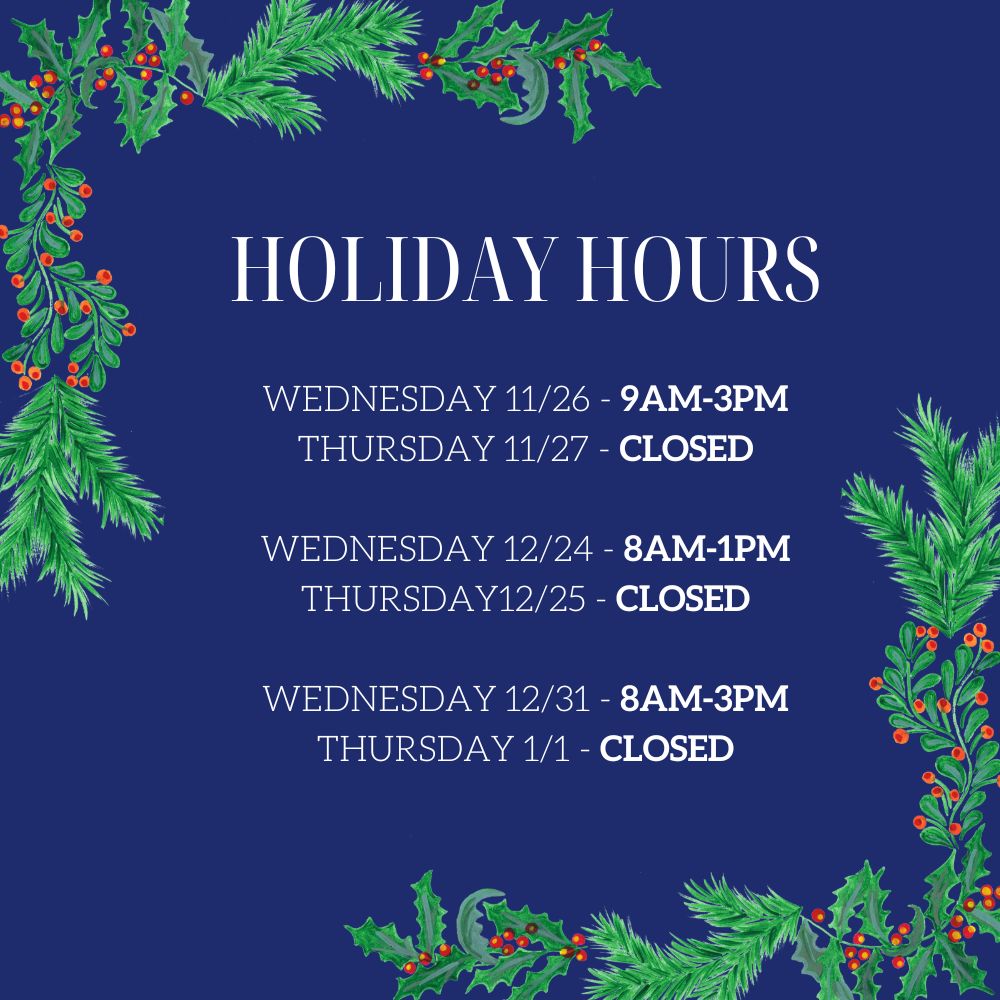 HOLIDAY HOURS

WEDNESDAY 11/26 - 9AM-3PM
THURSDAY 11/27 - CLOSED

WEDNESDAY 12/24 - 8AM-1PM
THURSDAY12/25 - CLOSED

WEDNESDAY 12/31 - 8AM-3PM
THURSDAY 1/1 - CLOSED